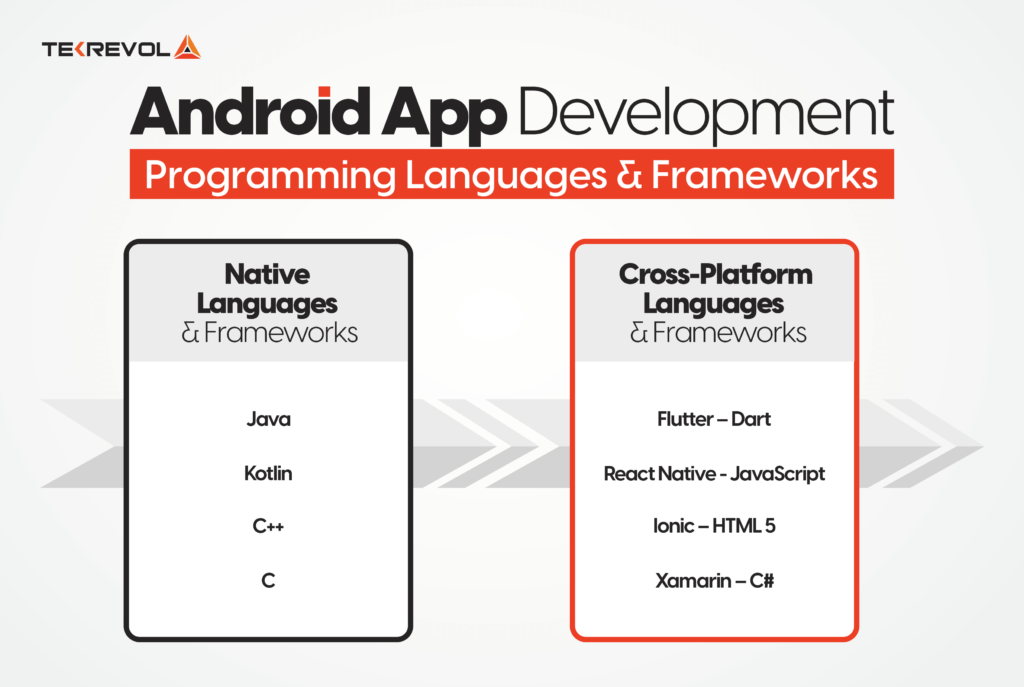 TEKREVOL

Android App Development
Programming Languages & Frameworks

Native Languages & Frameworks

Java

Kotlin

C++

C

Cross-Platform Languages & Frameworks

Flutter – Dart

React Native - JavaScript

Ionic – HTML 5

Xamarin – C#